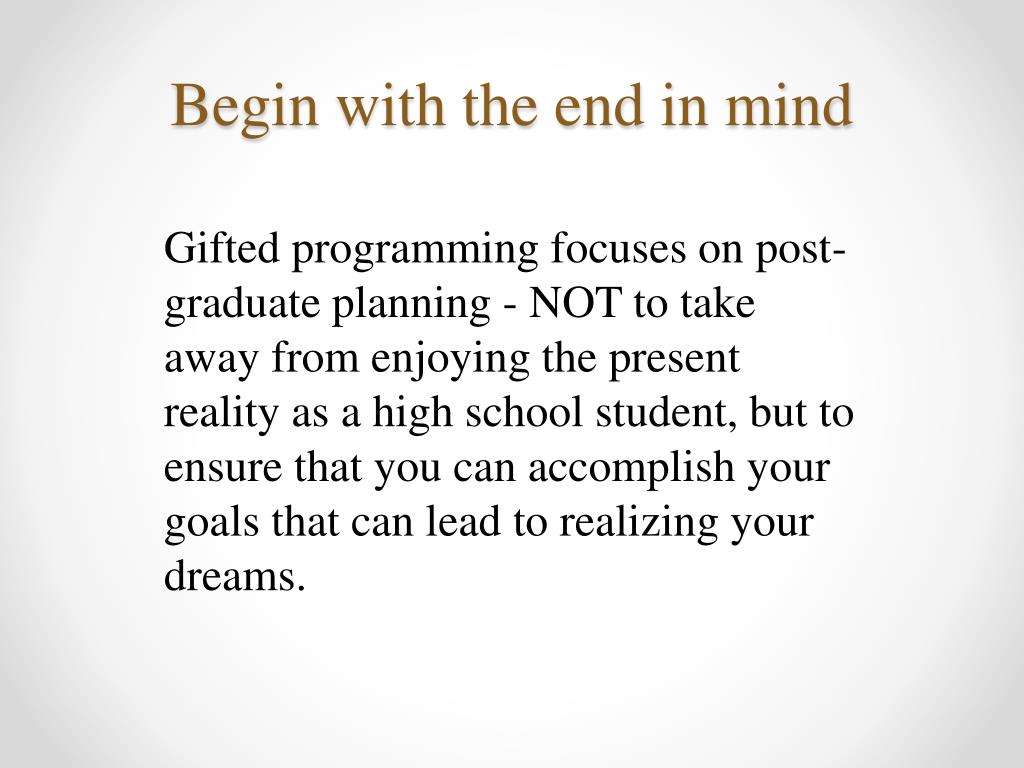 Begin with the end in mind

Gifted programming focuses on post-graduate planning - NOT to take away from enjoying the present reality as a high school student, but to ensure that you can accomplish your goals that can lead to realizing your dreams.